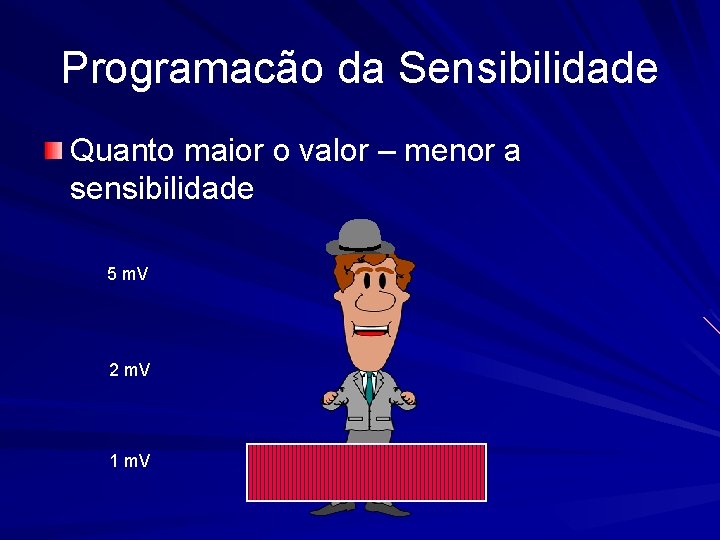 Programacão da Sensibilidade

Quanto maior o valor – menor a sensibilidade

5 mV

2 mV

1 mV